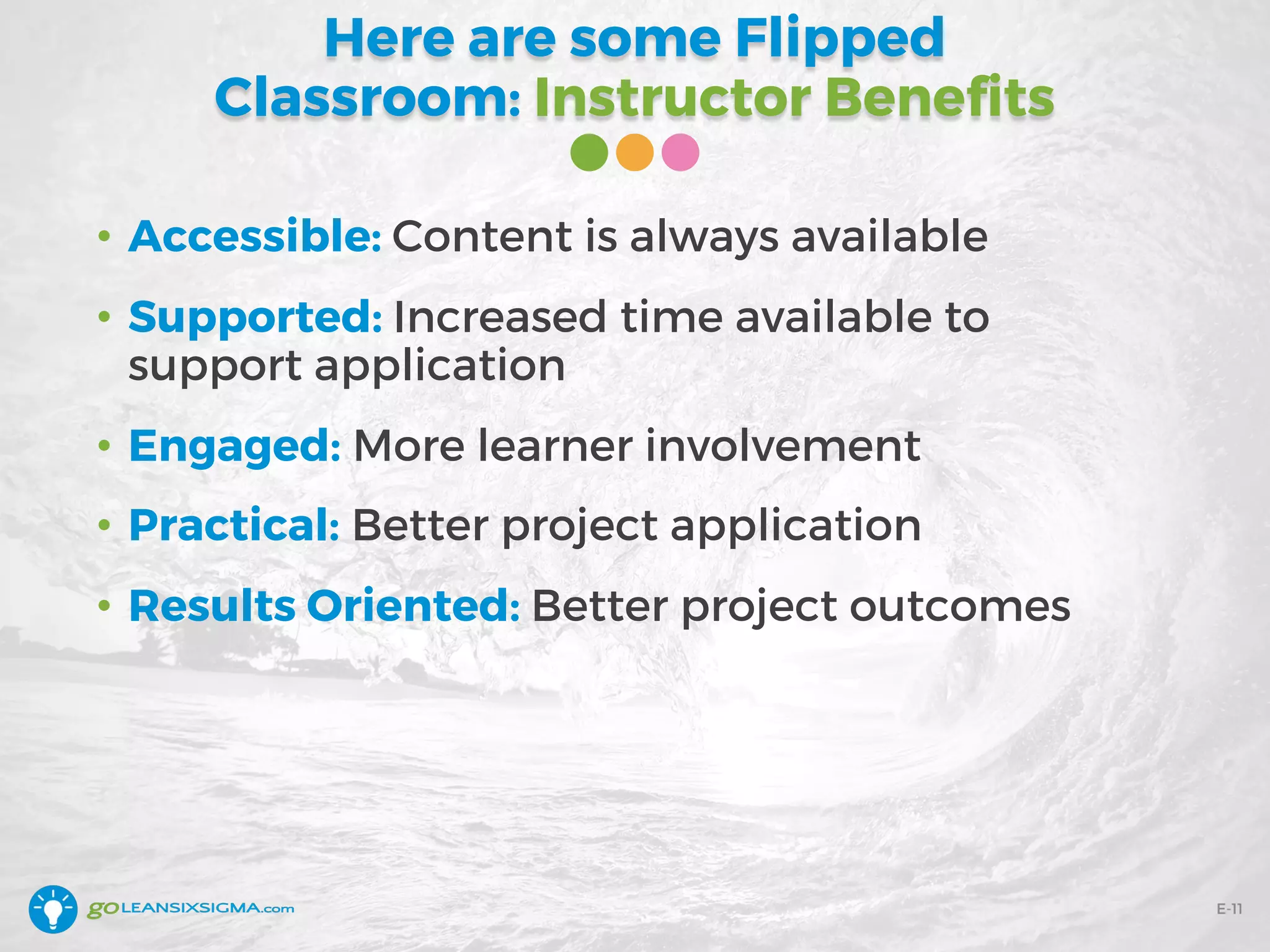 Here are some Flipped Classroom: Instructor Benefits

• Accessible: Content is always available

• Supported: Increased time available to support application

• Engaged: More learner involvement

• Practical: Better project application

• Results Oriented: Better project outcomes

goLEANSIXSIGMA.com

E-11